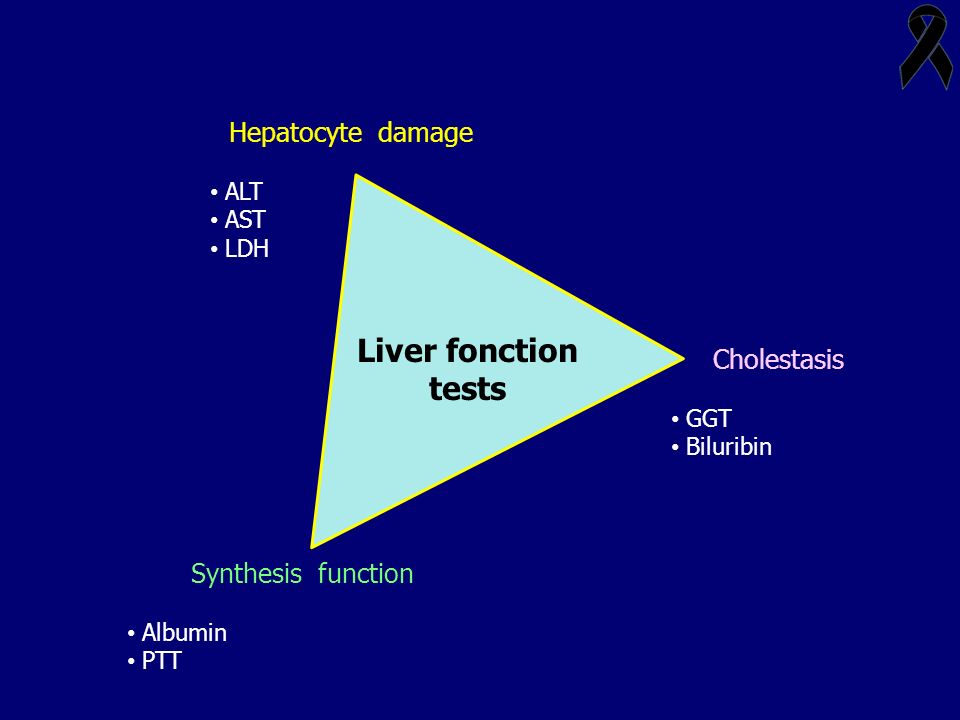 Hepatocyte damage

• ALT
• AST
• LDH

Liver fonction tests

Cholestasis

• GGT
• Biluribin

Synthesis function

• Albumin
• PTT